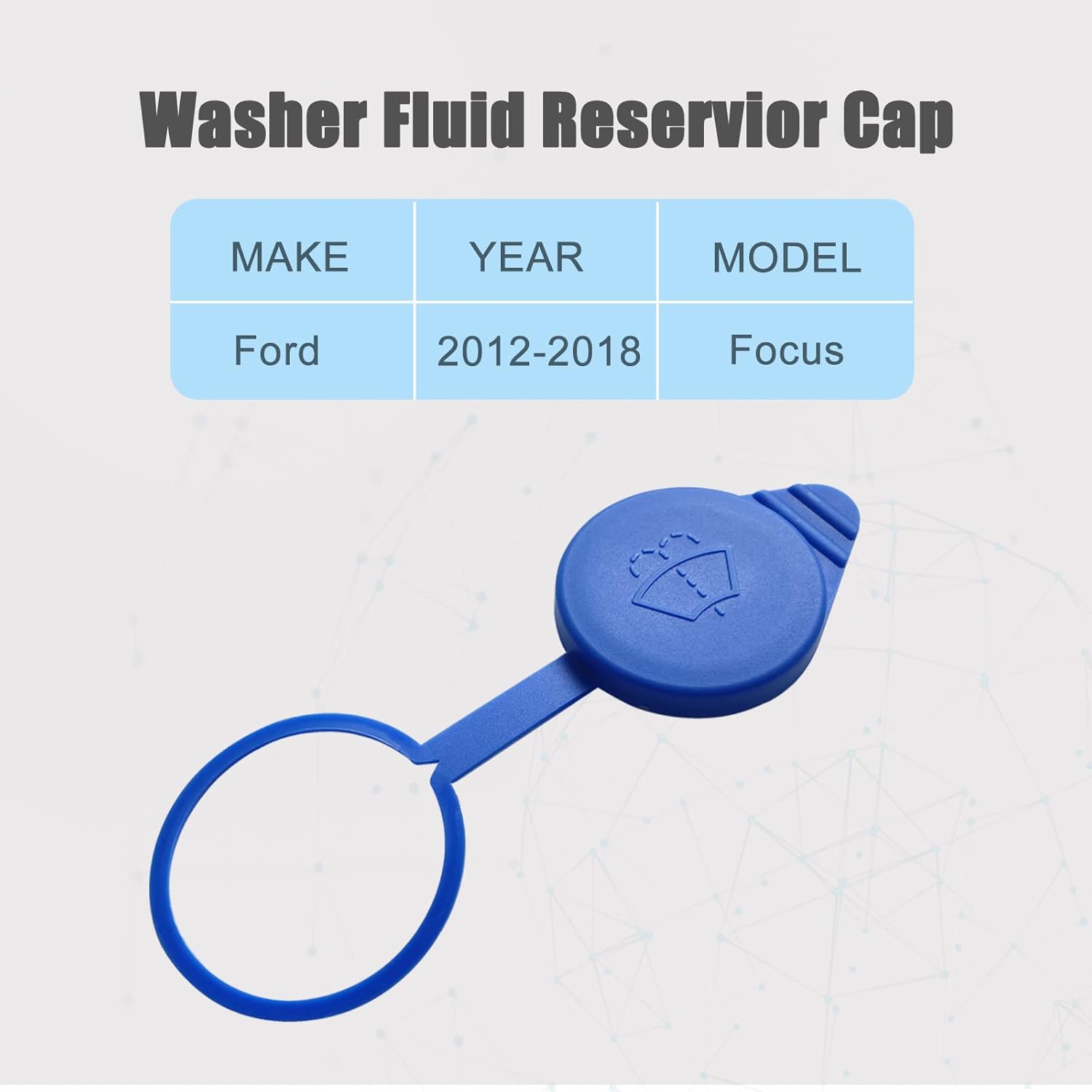 Washer Fluid Reservior Cap

| MAKE | YEAR | MODEL |
|---|---|---|
| Ford | 2012-2018 | Focus |